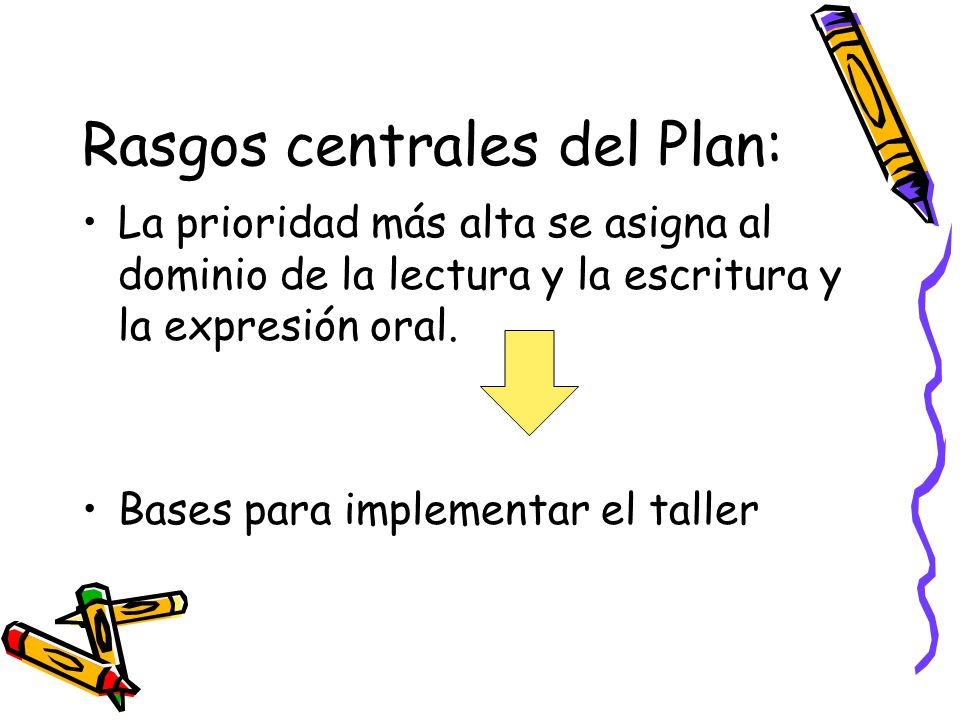 Rasgos centrales del Plan:

• La prioridad más alta se asigna al dominio de la lectura y la escritura y la expresión oral.

• Bases para implementar el taller